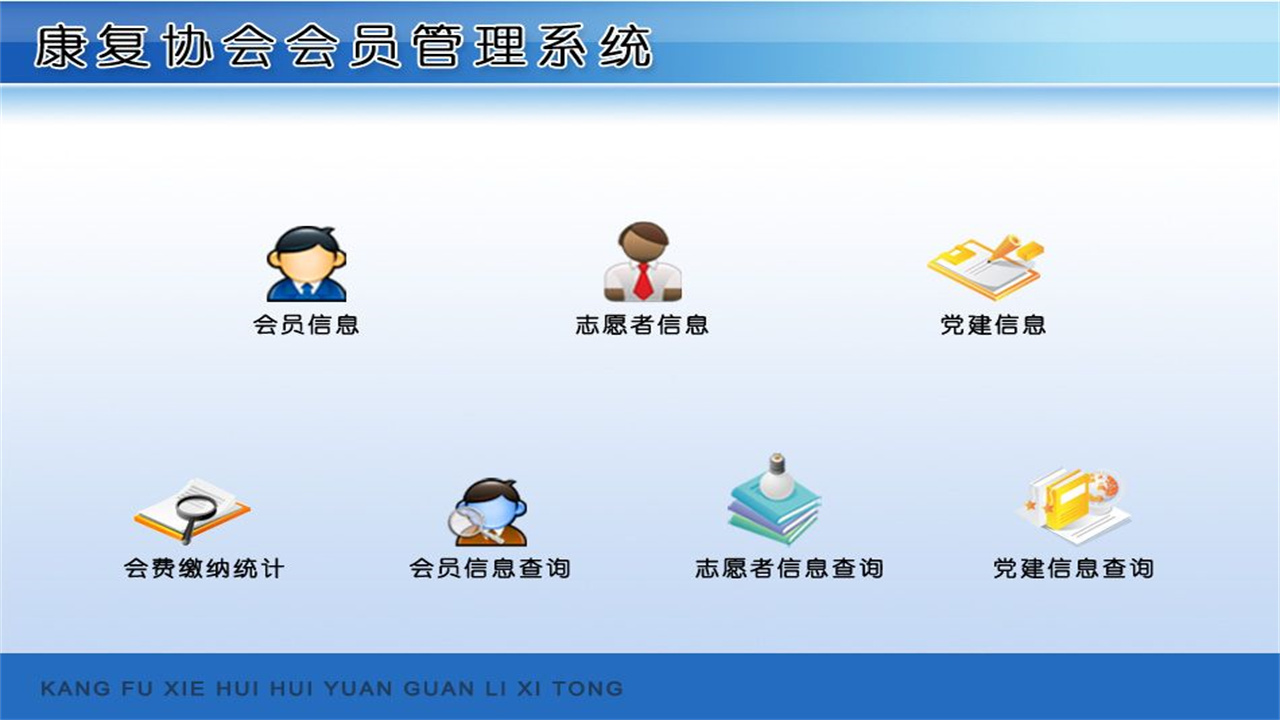 康复协会会员管理系统

会员信息

志愿者信息

党建信息

会费缴纳统计

会员信息查询

志愿者信息查询

党建信息查询

KANG FU XIE HUI HUI YUAN GUAN LI XI TONG